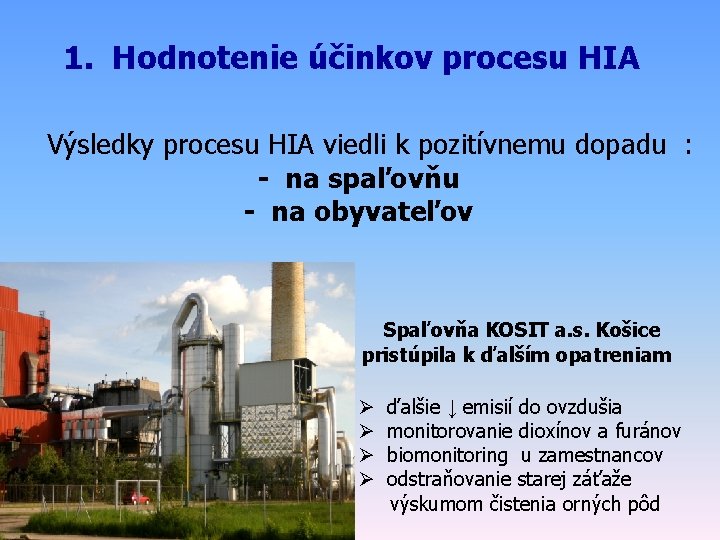 1. Hodnotenie účinkov procesu HIA

Výsledky procesu HIA viedli k pozitívnemu dopadu :
- na spaľovňu
- na obyvateľov

Spaľovňa KOSIT a.s. Košice pristúpila k ďalším opatreniam

➢ ďalšie ↓ emisií do ovzdušia
➢ monitorovanie dioxínov a furánov
➢ biomonitoring u zamestnancov
➢ odstraňovanie starej záťaže výskumom čistenia orných pôd